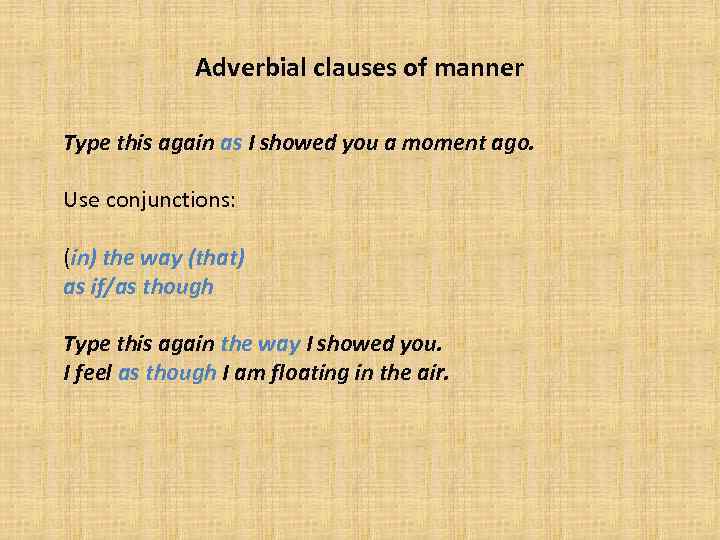 Adverbial clauses of manner

Type this again as I showed you a moment ago.

Use conjunctions:

(in) the way (that)
as if/as though

Type this again the way I showed you.
I feel as though I am floating in the air.